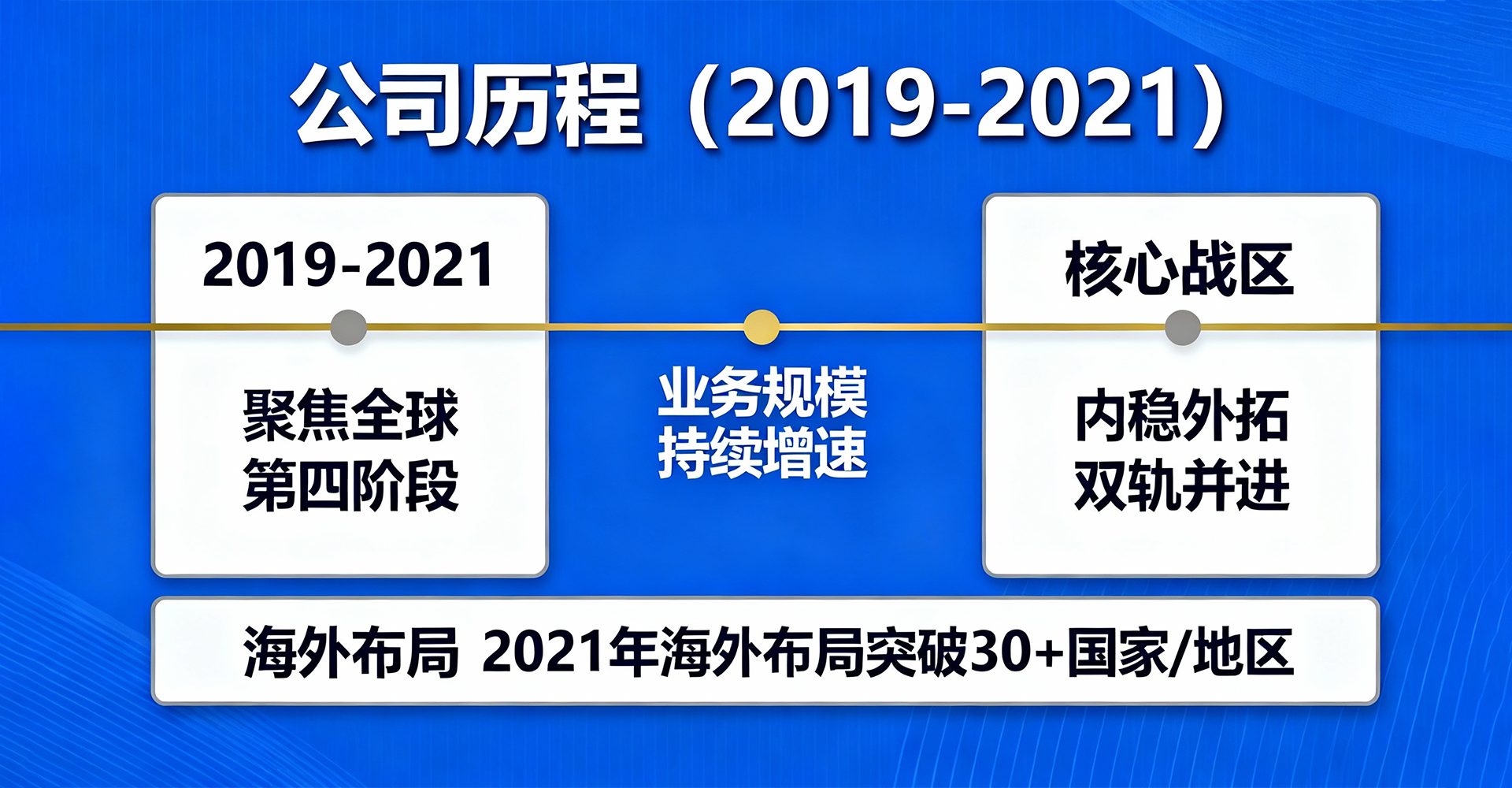 公司历程（2019-2021）

2019-2021

聚焦全球
第四阶段

业务规模
持续增速

核心战区

内稳外拓
双轨并进

海外布局 2021年海外布局突破30+国家/地区